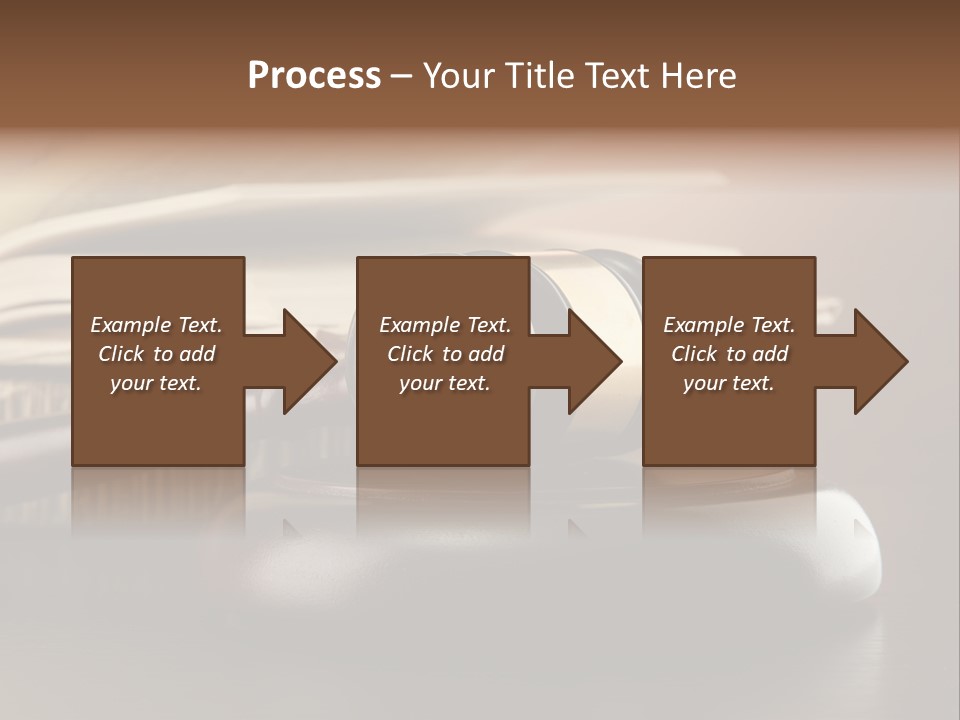 Process – Your Title Text Here

Example Text. Click to add your text.

Example Text. Click to add your text.

Example Text. Click to add your text.